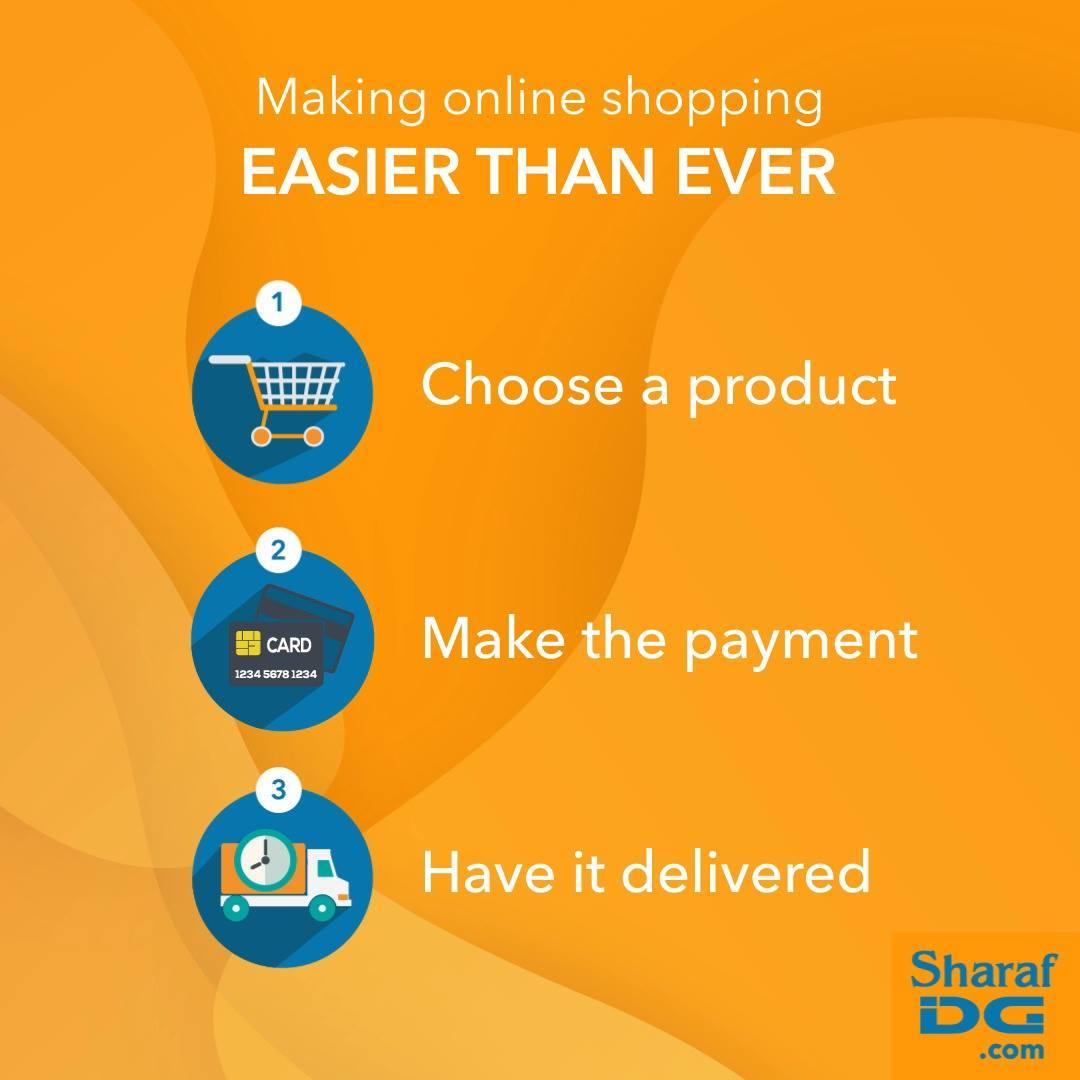 Making online shopping
EASIER THAN EVER

1

Choose a product

2

CARD
1234 5678 1234

Make the payment

3

Have it delivered

Sharaf
DG
.com